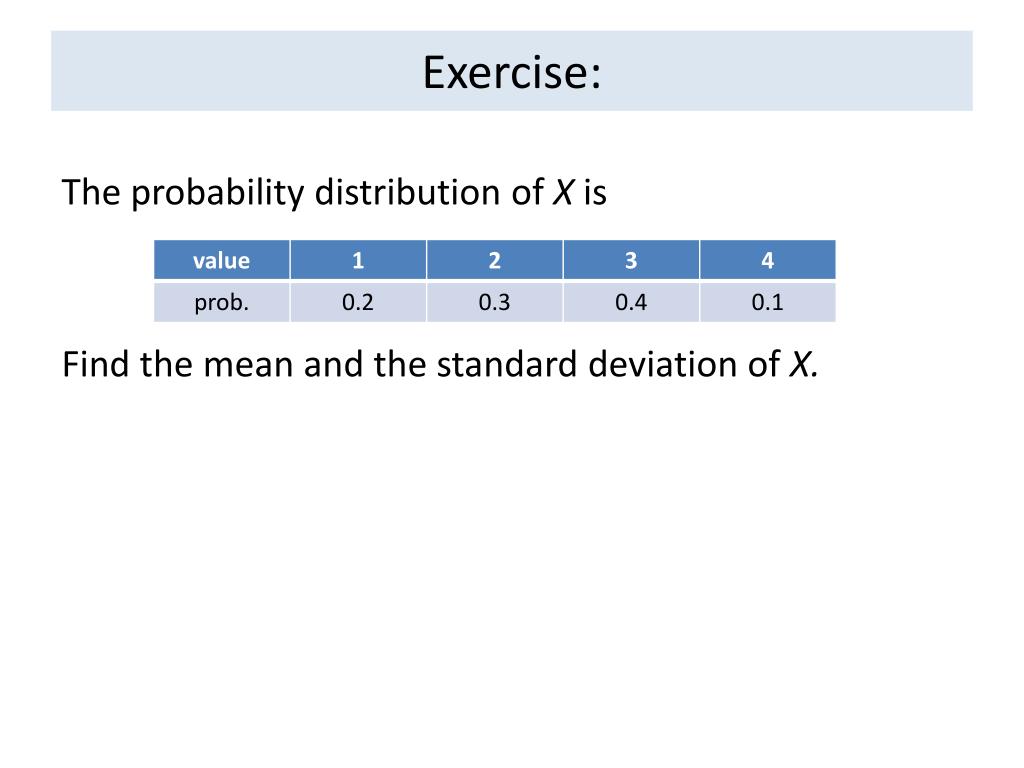 Exercise:

The probability distribution of $X$ is

| value | 1 | 2 | 3 | 4 |
|---|---|---|---|---|
| prob. | 0.2 | 0.3 | 0.4 | 0.1 |

Find the mean and the standard deviation of $X$.